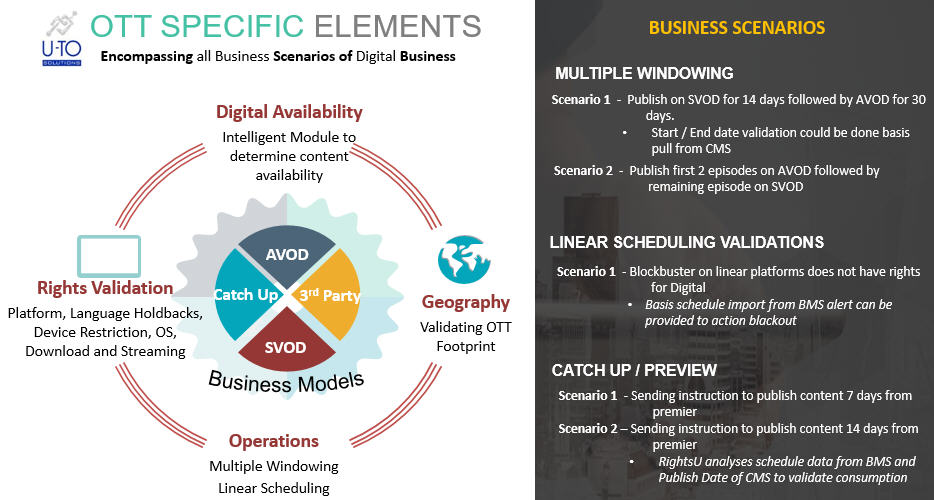 U-TO SOLUTIONS

OTT SPECIFIC ELEMENTS

Encompassing all Business Scenarios of Digital Business

Digital Availability
Intelligent Module to determine content availability

Rights Validation
Platform, Language Holdbacks, Device Restriction, OS, Download and Streaming

AVOD
Catch Up
3rd Party
SVOD
Business Models

Geography
Validating OTT Footprint

Operations
Multiple Windowing
Linear Scheduling

BUSINESS SCENARIOS

MULTIPLE WINDOWING

Scenario 1 - Publish on SVOD for 14 days followed by AVOD for 30 days.
• Start / End date validation could be done basis pull from CMS

Scenario 2 - Publish first 2 episodes on AVOD followed by remaining episode on SVOD

LINEAR SCHEDULING VALIDATIONS

Scenario 1 - Blockbuster on linear platforms does not have rights for Digital
• Basis schedule import from BMS alert can be provided to action blackout

CATCH UP / PREVIEW

Scenario 1 - Sending instruction to publish content 7 days from premier

Scenario 2 – Sending instruction to publish content 14 days from premier
• RightsU analyses schedule data from BMS and Publish Date of CMS to validate consumption